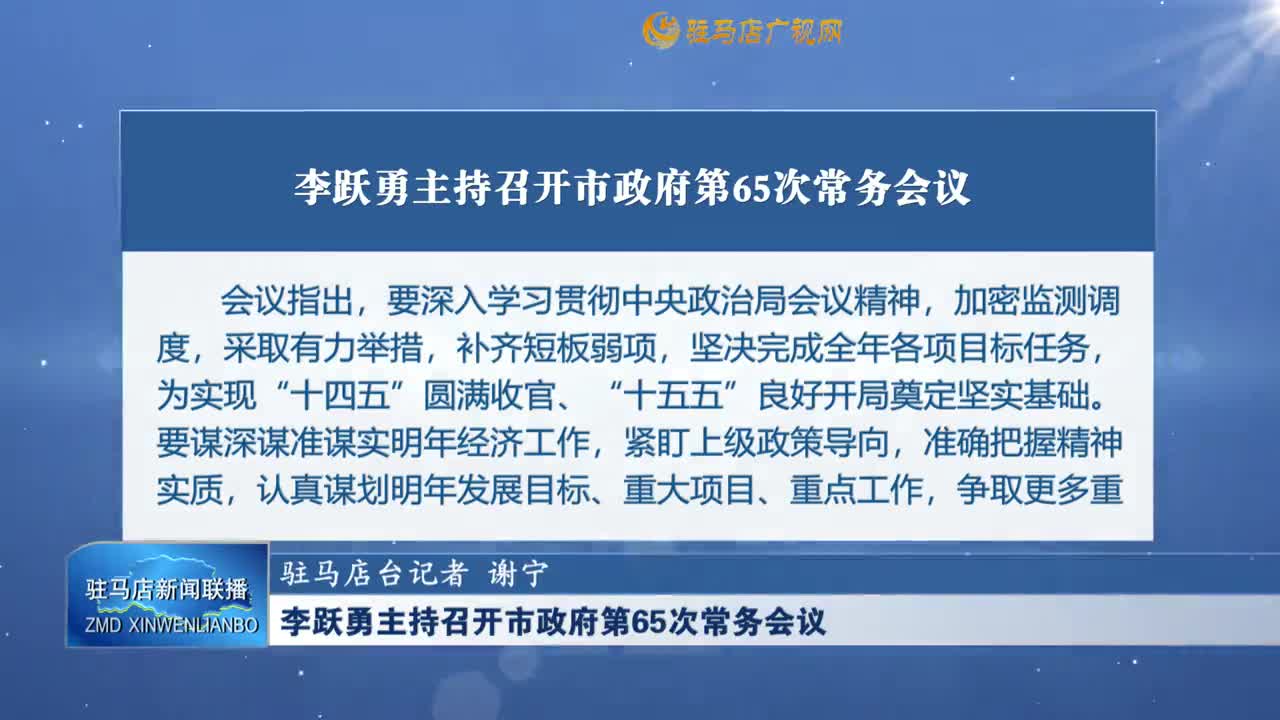 驻马店广视网

李跃勇主持召开市政府第65次常务会议

会议指出，要深入学习贯彻中央政治局会议精神，加密监测调度，采取有力举措，补齐短板弱项，坚决完成全年各项目标任务，为实现“十四五”圆满收官、“十五五”良好开局奠定坚实基础。要谋深谋准谋实明年经济工作，紧盯上级政策导向，准确把握精神实质，认真谋划明年发展目标、重大项目、重点工作，争取更多重

驻马店新闻联播
ZMD XINWENLIANBO

驻马店台记者 谢宁

李跃勇主持召开市政府第65次常务会议